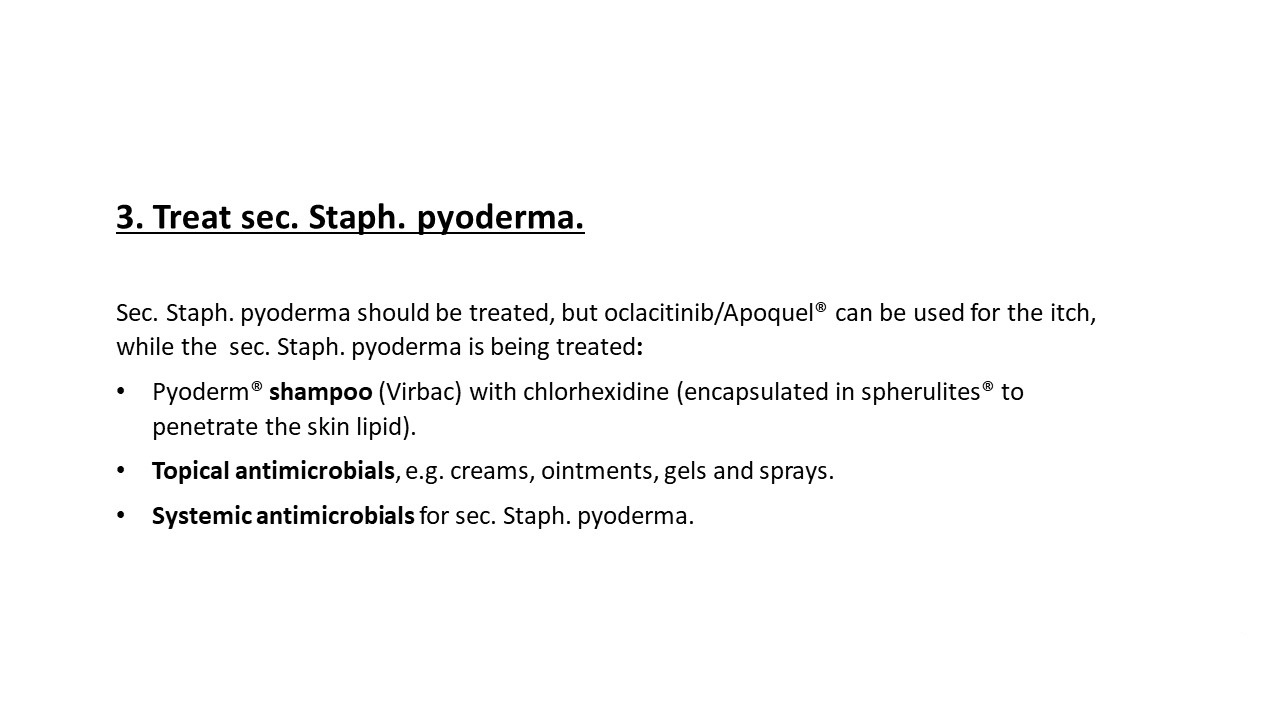 3. Treat sec. Staph. pyoderma.

Sec. Staph. pyoderma should be treated, but oclacitinib/Apoquel® can be used for the itch, while the sec. Staph. pyoderma is being treated:

• Pyoderm® shampoo (Virbac) with chlorhexidine (encapsulated in spherulites® to penetrate the skin lipid).
• Topical antimicrobials, e.g. creams, ointments, gels and sprays.
• Systemic antimicrobials for sec. Staph. pyoderma.